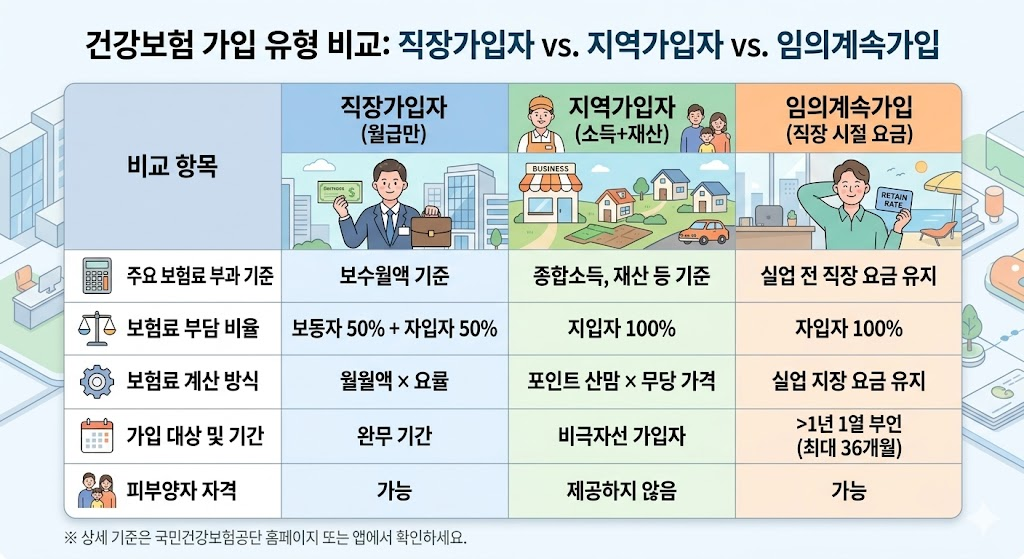 건강보험 가입 유형 비교: 직장가입자 vs. 지역가입자 vs. 임의계속가입

| 비교 항목 | 직장가입자 (월급만) | 지역가입자 (소득+재산) | 임의계속가입 (직장 시절 요금) |
|---|---|---|---|
| 주요 보험료 부과 기준 | 보수월액 기준 | 종합소득, 재산 등 기준 | 실업 전 직장 요금 유지 |
| 보험료 부담 비율 | 보동자 50% + 자입자 50% | 지입자 100% | 자입자 100% |
| 보험료 계산 방식 | 월월액 × 요률 | 포인트 산맘 × 무당 가격 | 실업 지장 요금 유지 |
| 가입 대상 및 기간 | 완무 기간 | 비극자선 가입자 | >1년 1열 부인 (최대 36개월) |
| 피부양자 자격 | 가능 | 제공하지 않음 | 가능 |

BUSINESS

RETAIN RATE

※ 상세 기준은 국민건강보험공단 홈페이지 또는 앱에서 확인하세요.